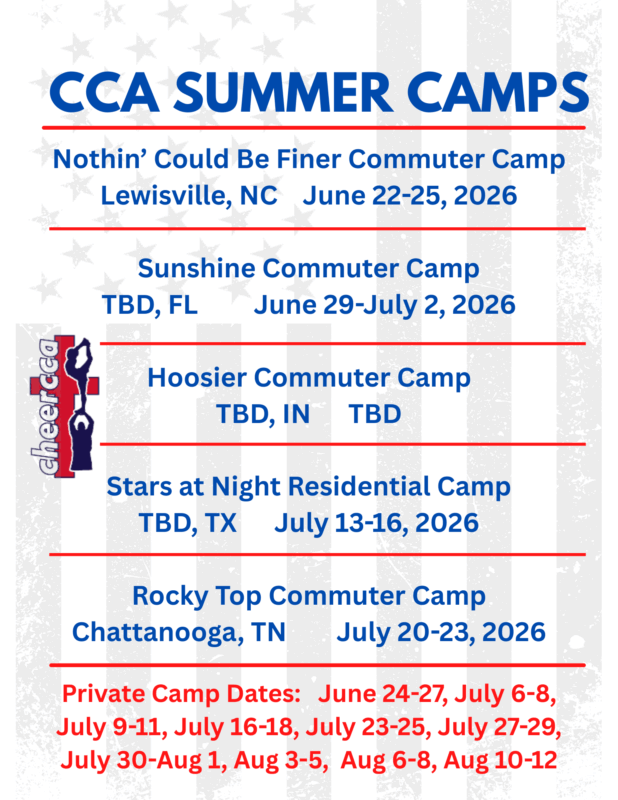 CCA SUMMER CAMPS

Nothin' Could Be Finer Commuter Camp
Lewisville, NC June 22-25, 2026

Sunshine Commuter Camp
TBD, FL June 29-July 2, 2026

cheercca

Hoosier Commuter Camp
TBD, IN TBD

Stars at Night Residential Camp
TBD, TX July 13-16, 2026

Rocky Top Commuter Camp
Chattanooga, TN July 20-23, 2026

Private Camp Dates: June 24-27, July 6-8, July 9-11, July 16-18, July 23-25, July 27-29, July 30-Aug 1, Aug 3-5, Aug 6-8, Aug 10-12